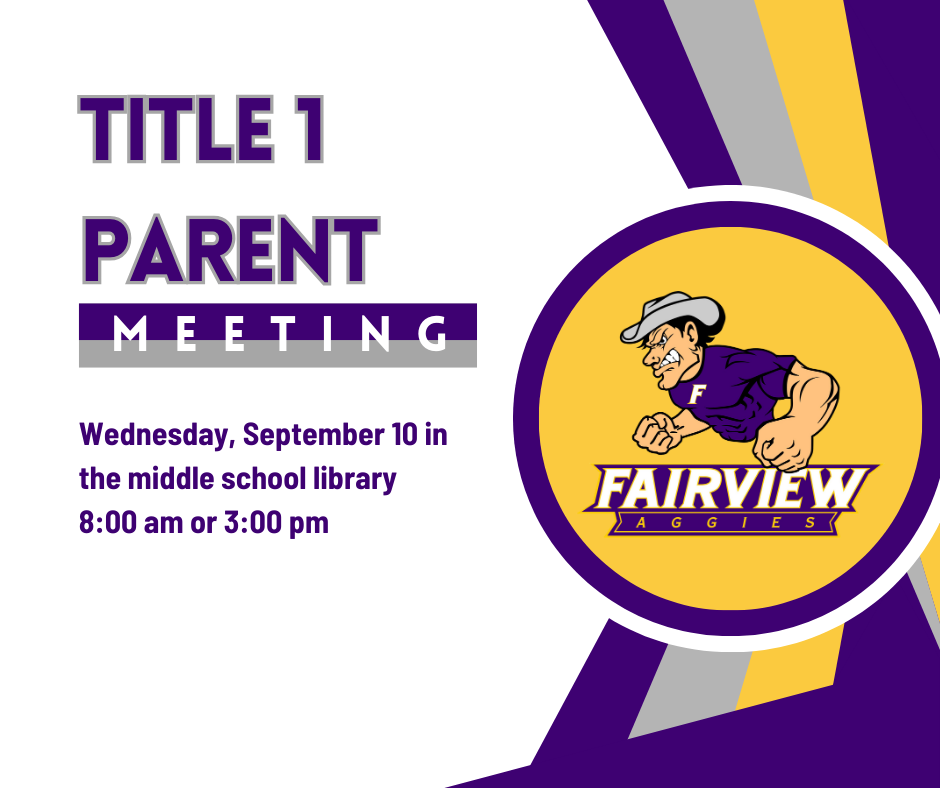 TITLE 1
PARENT
MEETING

Wednesday, September 10 in the middle school library
8:00 am or 3:00 pm

F

FAIRVIEW
AGGIES